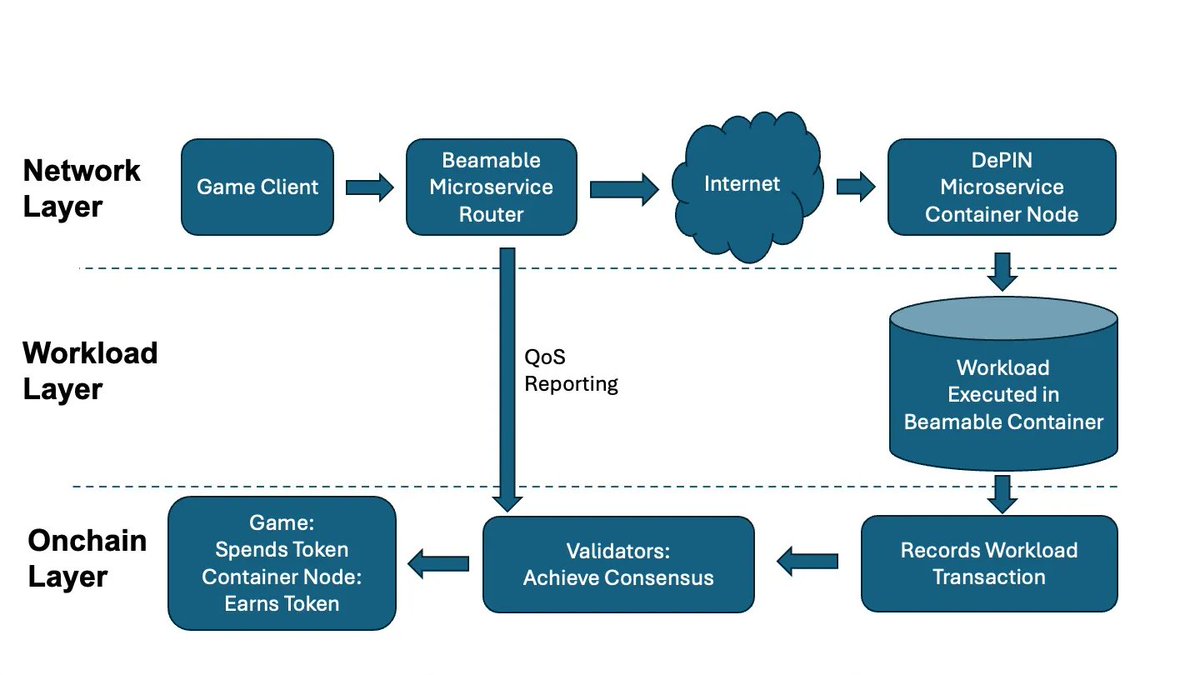 Network Layer

Game Client

Beamable Microservice Router

Internet

DePIN Microservice Container Node

Workload Layer

QoS Reporting

Workload Executed in Beamable Container

Onchain Layer

Game: Spends Token Container Node: Earns Token

Validators: Achieve Consensus

Records Workload Transaction